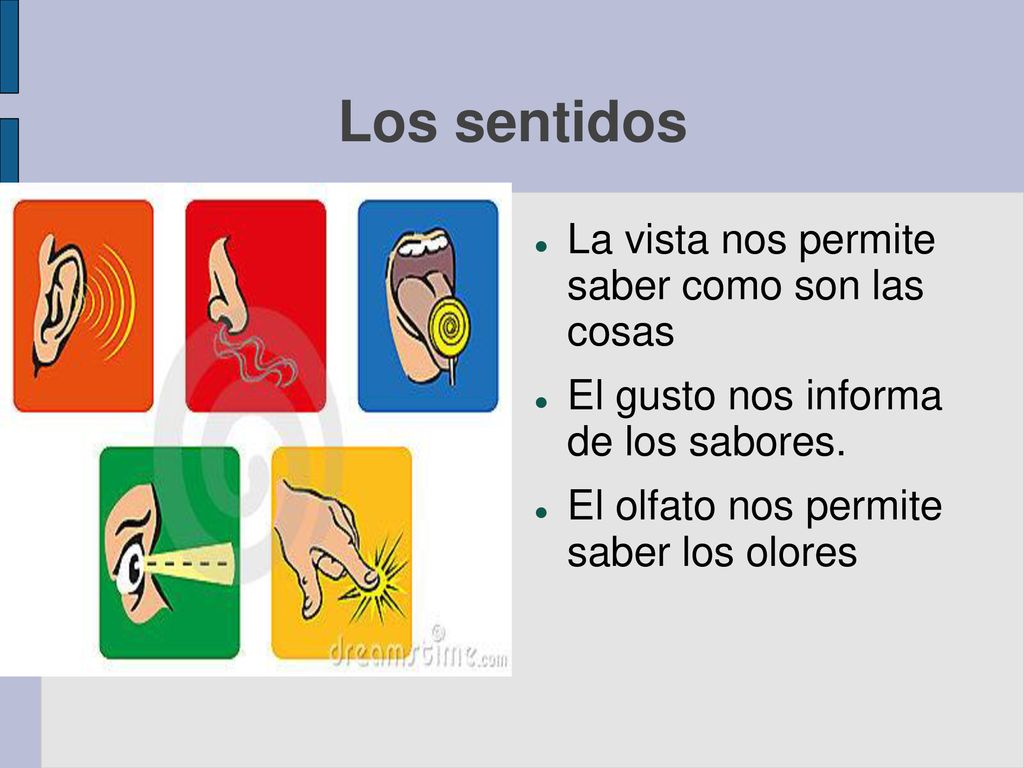 Los sentidos

dreamstime.com

- La vista nos permite saber como son las cosas
- El gusto nos informa de los sabores.
- El olfato nos permite saber los olores